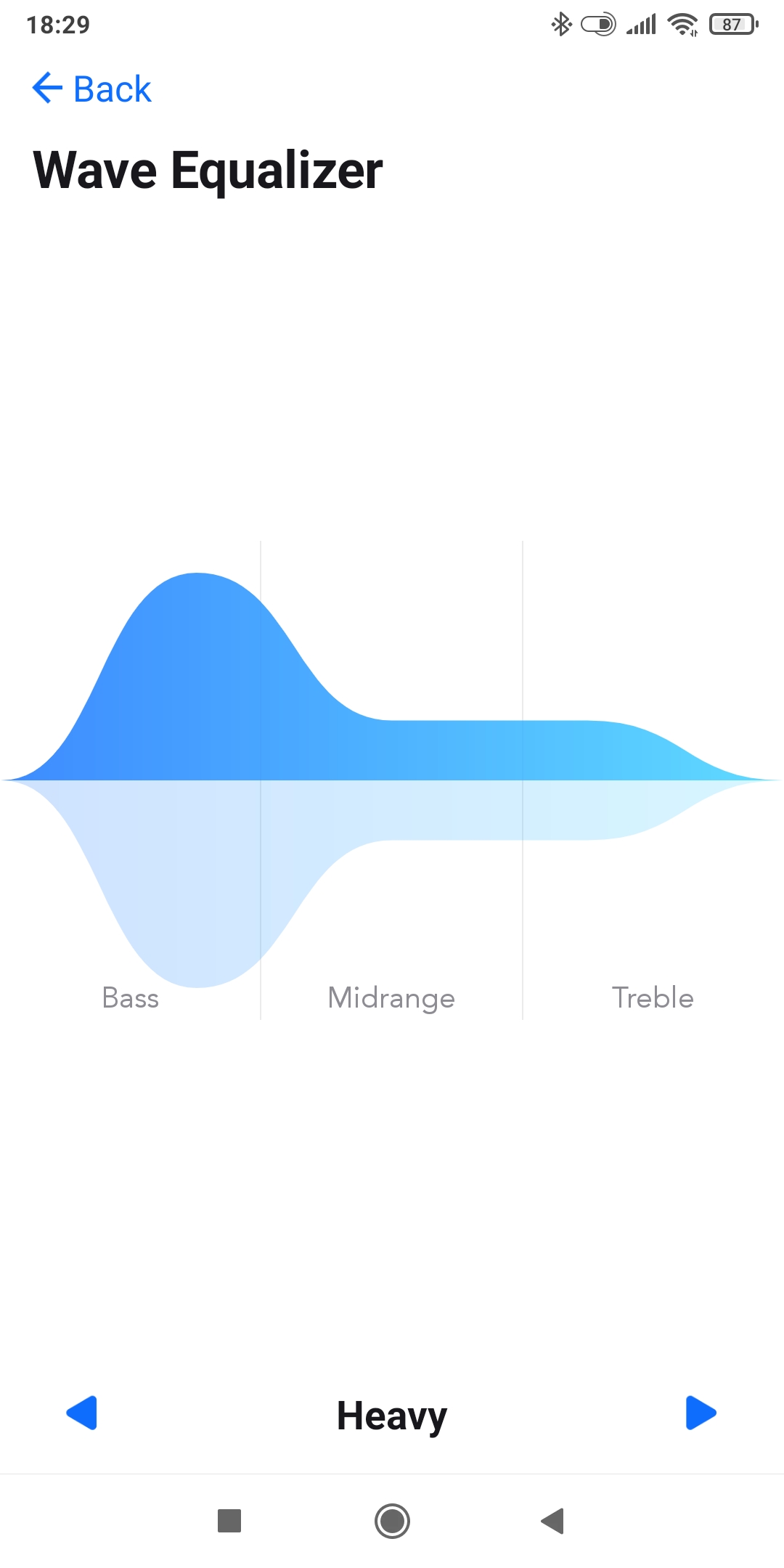 18:29

87

Back

Wave Equalizer

Bass

Midrange

Treble

Heavy